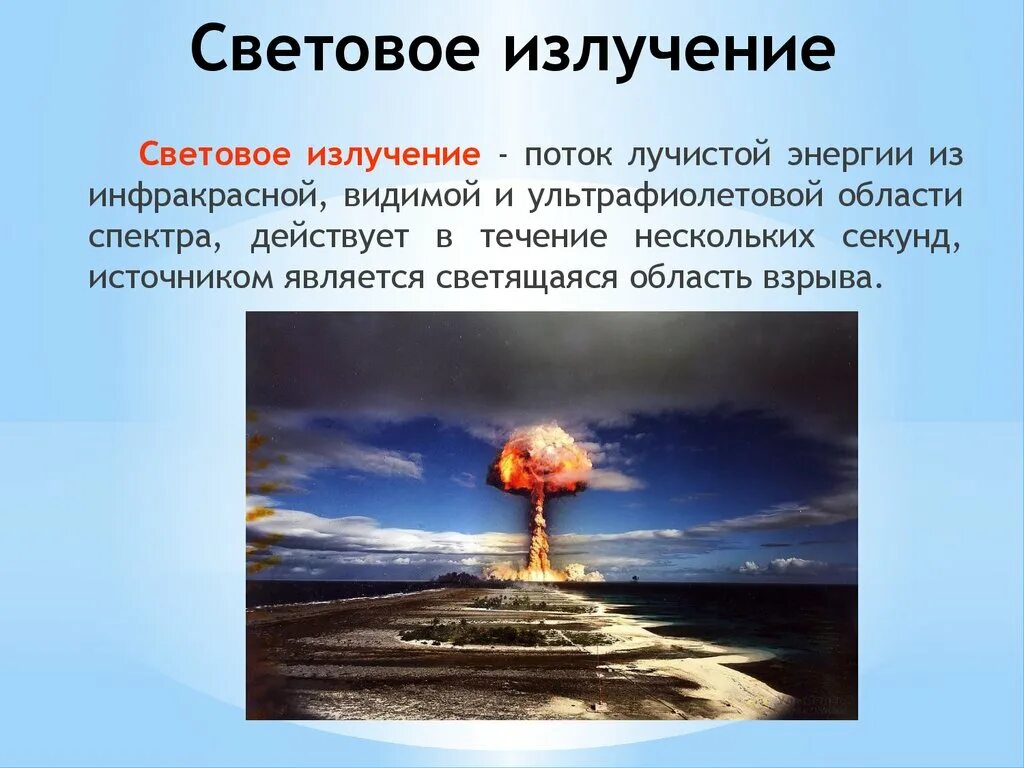 Световое излучение

Световое излучение - поток лучистой энергии из инфракрасной, видимой и ультрафиолетовой области спектра, действует в течение нескольких секунд, источником является светящаяся область взрыва.